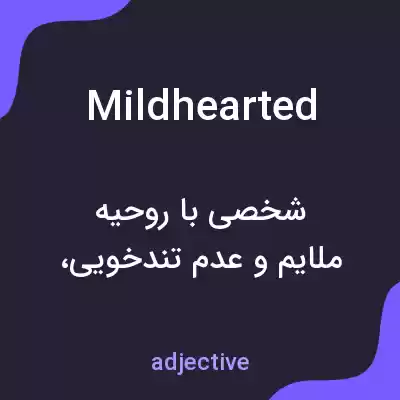 Mildhearted

شخصی با روحیه ملایم و عدم تندخویی،

adjective